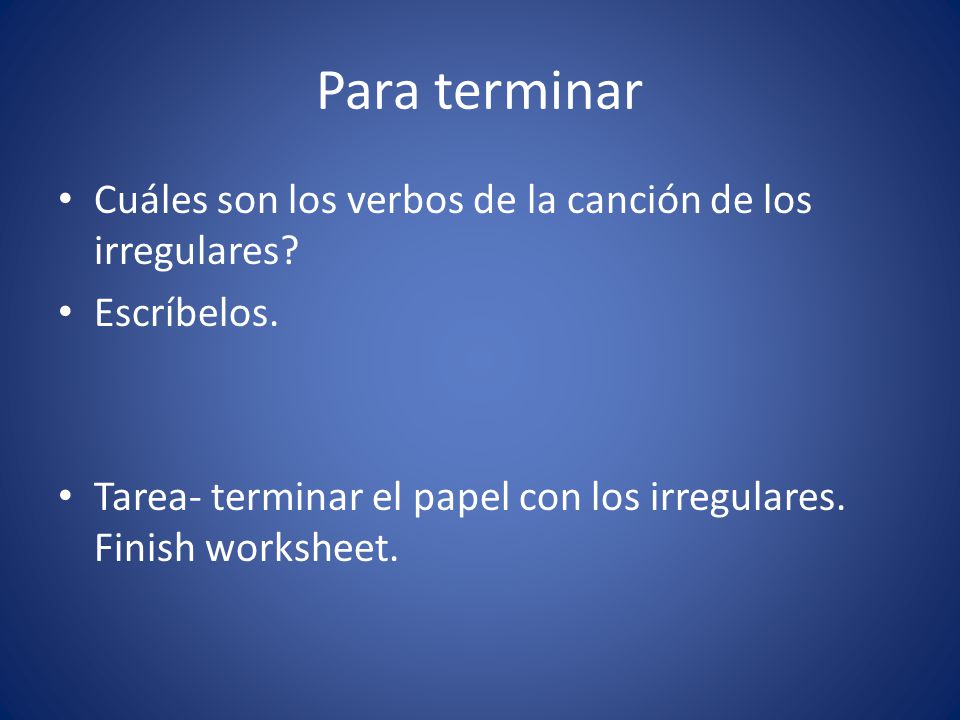 Para terminar

• Cuáles son los verbos de la canción de los irregulares?
• Escríbelos.

• Tarea- terminar el papel con los irregulares. Finish worksheet.